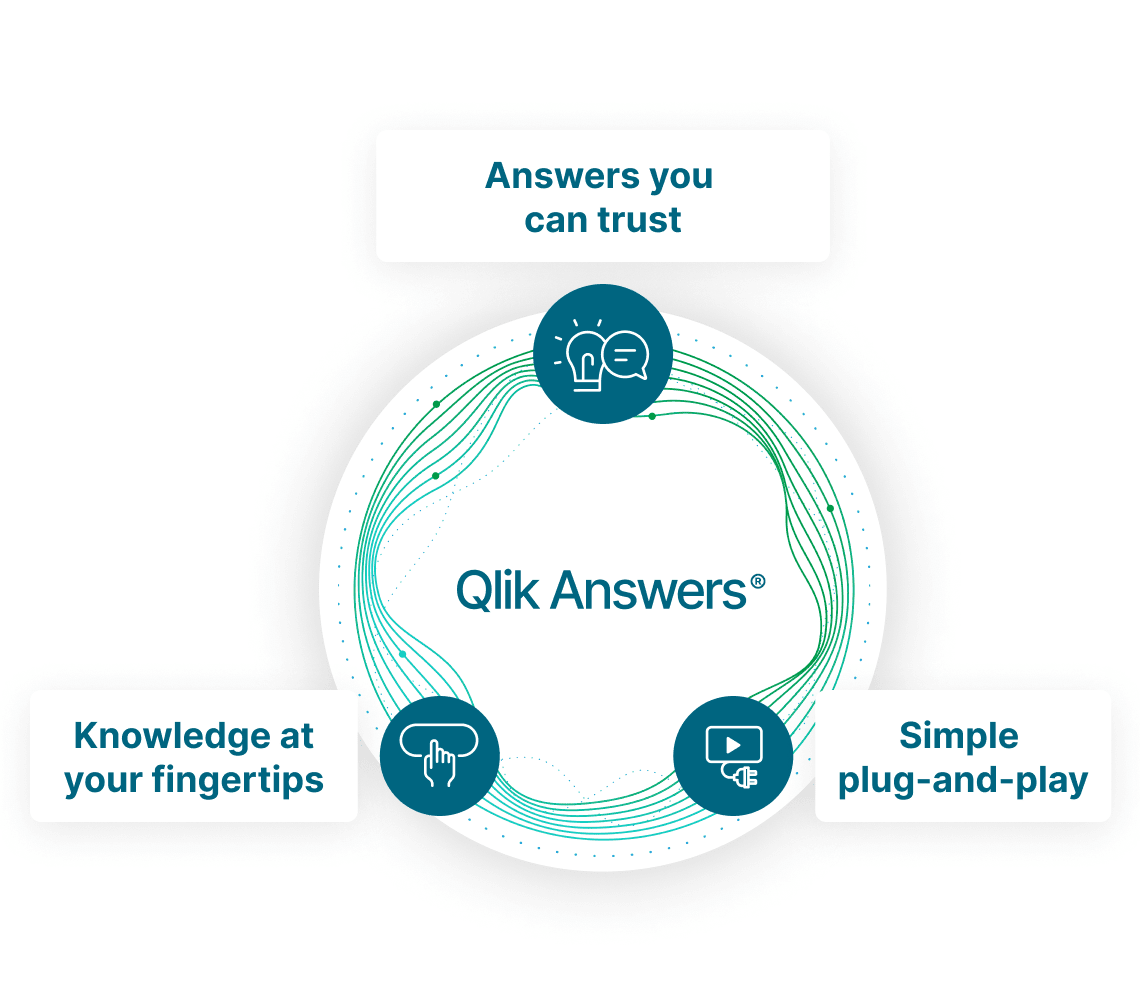 Answers you can trust

Qlik Answers®

Knowledge at your fingertips

Simple plug-and-play